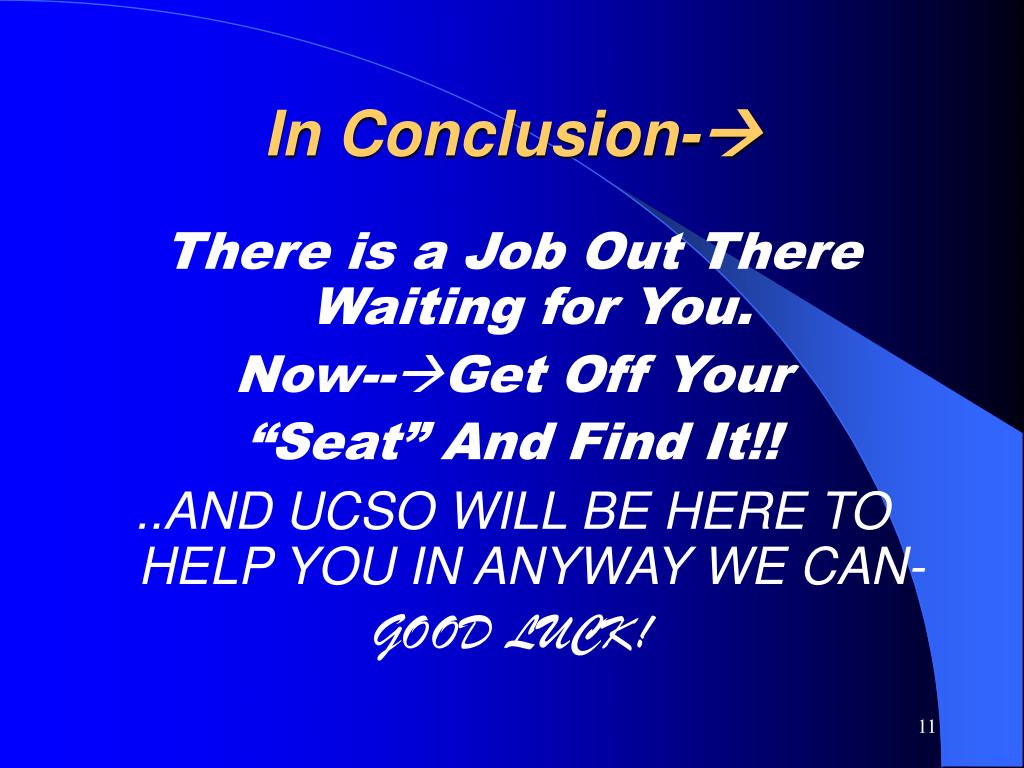 In Conclusion-→

There is a Job Out There Waiting for You.

Now--→Get Off Your

“Seat” And Find It!!

..AND UCSO WILL BE HERE TO HELP YOU IN ANYWAY WE CAN-

GOOD LUCK!

11